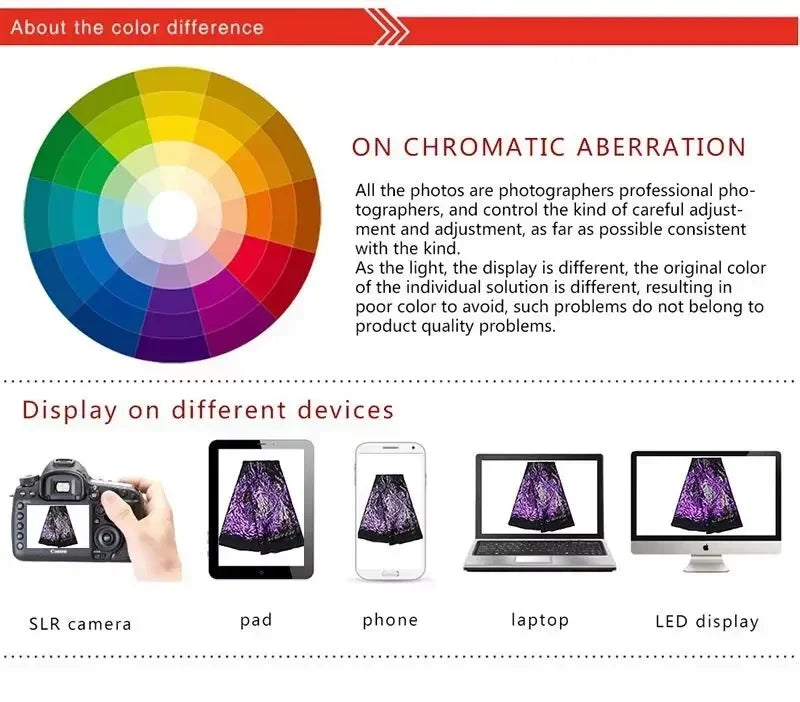 About the color difference

ON CHROMATIC ABERRATION

All the photos are photographers professional photographers, and control the kind of careful adjustment and adjustment, as far as possible consistent with the kind.
As the light, the display is different, the original color of the individual solution is different, resulting in poor color to avoid, such problems do not belong to product quality problems.

Display on different devices

SLR camera

pad

phone

laptop

LED display